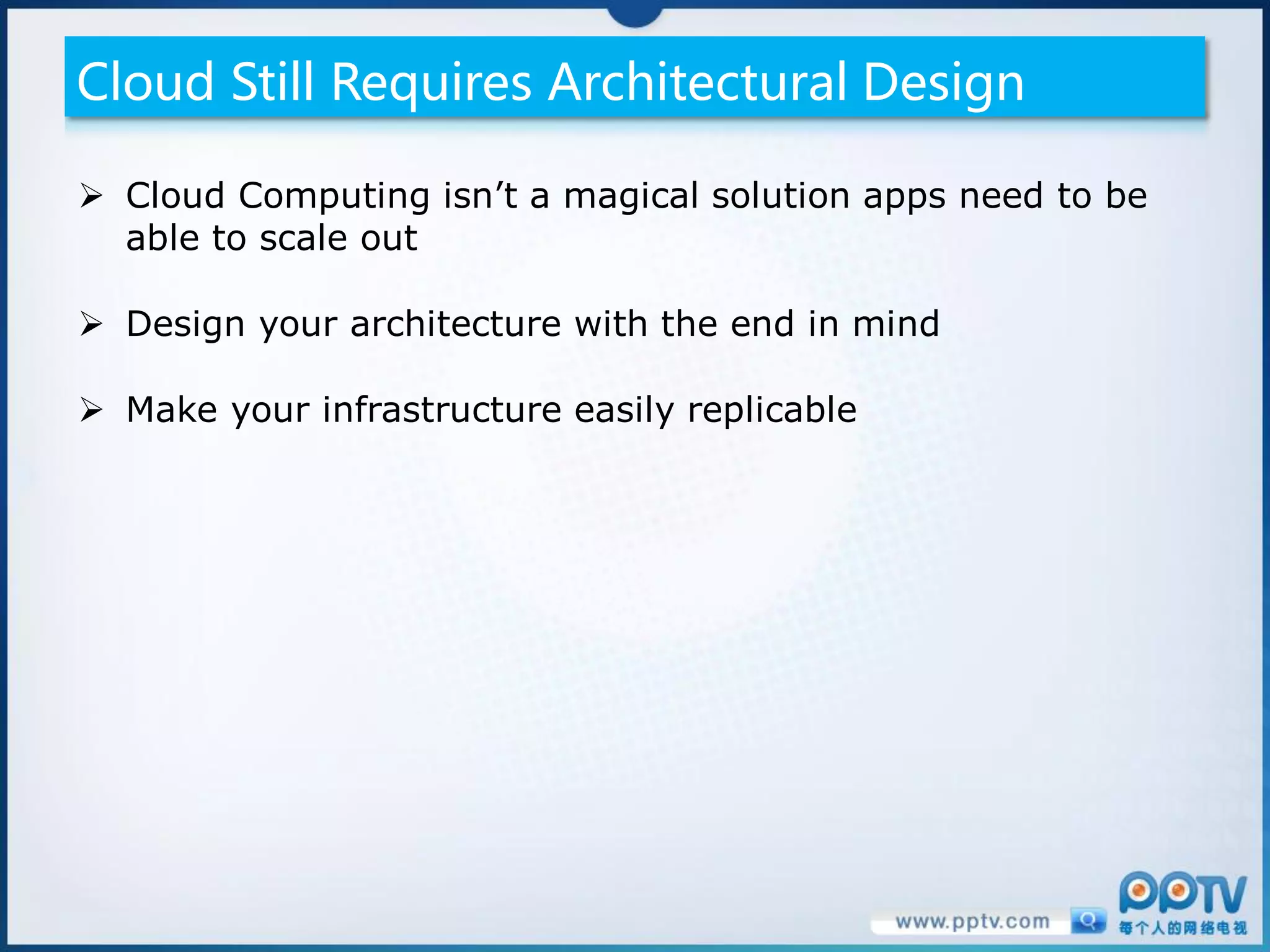 Cloud Still Requires Architectural Design

➢ Cloud Computing isn’t a magical solution apps need to be able to scale out

➢ Design your architecture with the end in mind

➢ Make your infrastructure easily replicable

www.pptv.com

PPTV
每个人的网络电视